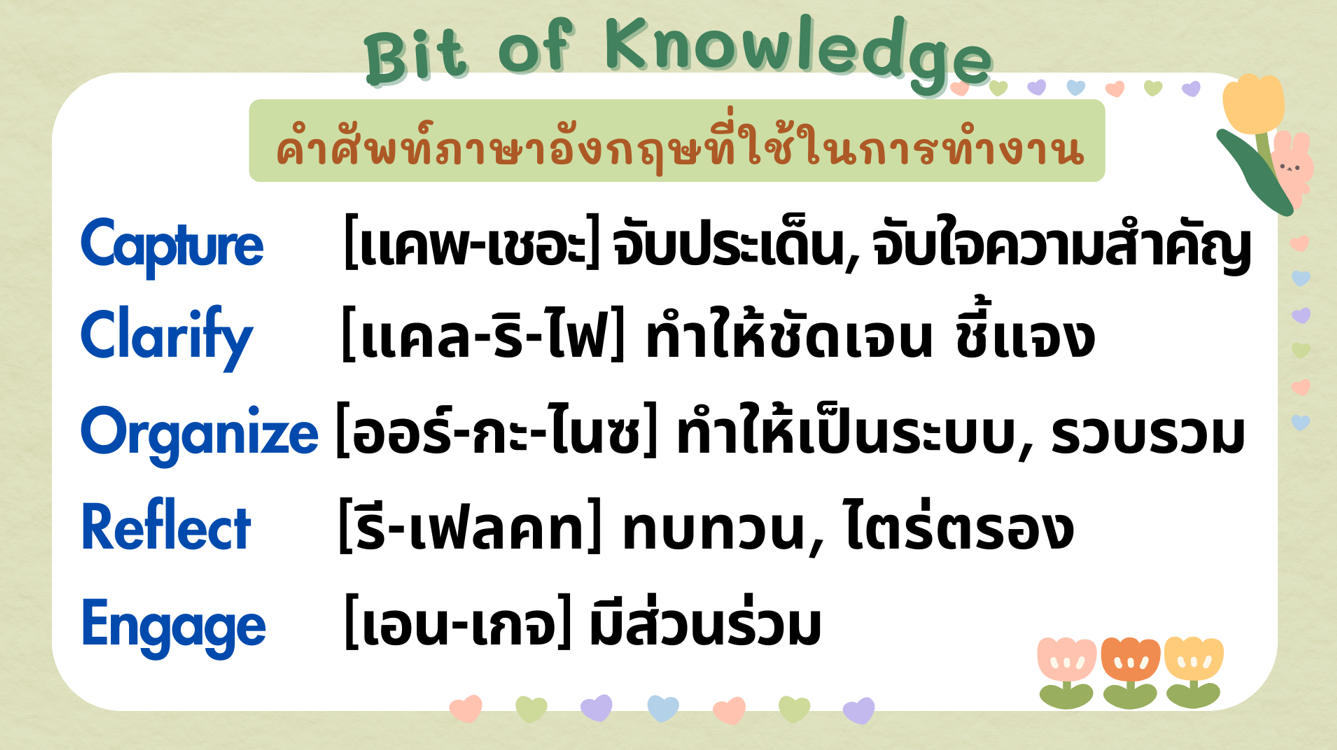 Bit of Knowledge

คำศัพท์ภาษาอังกฤษที่ใช้ในการทำงาน

Capture [แคพ-เชอะ] จับประเด็น, จับใจความสำคัญ

Clarify [แคล-ริ-ไฟ] ทำให้ชัดเจน ชี้แจง

Organize [ออร์-กะ-ไนซ] ทำให้เป็นระบบ, รวบรวม

Reflect [รี-เฟลคท] ทบทวน, ไตร่ตรอง

Engage [เอน-เกจ] มีส่วนร่วม